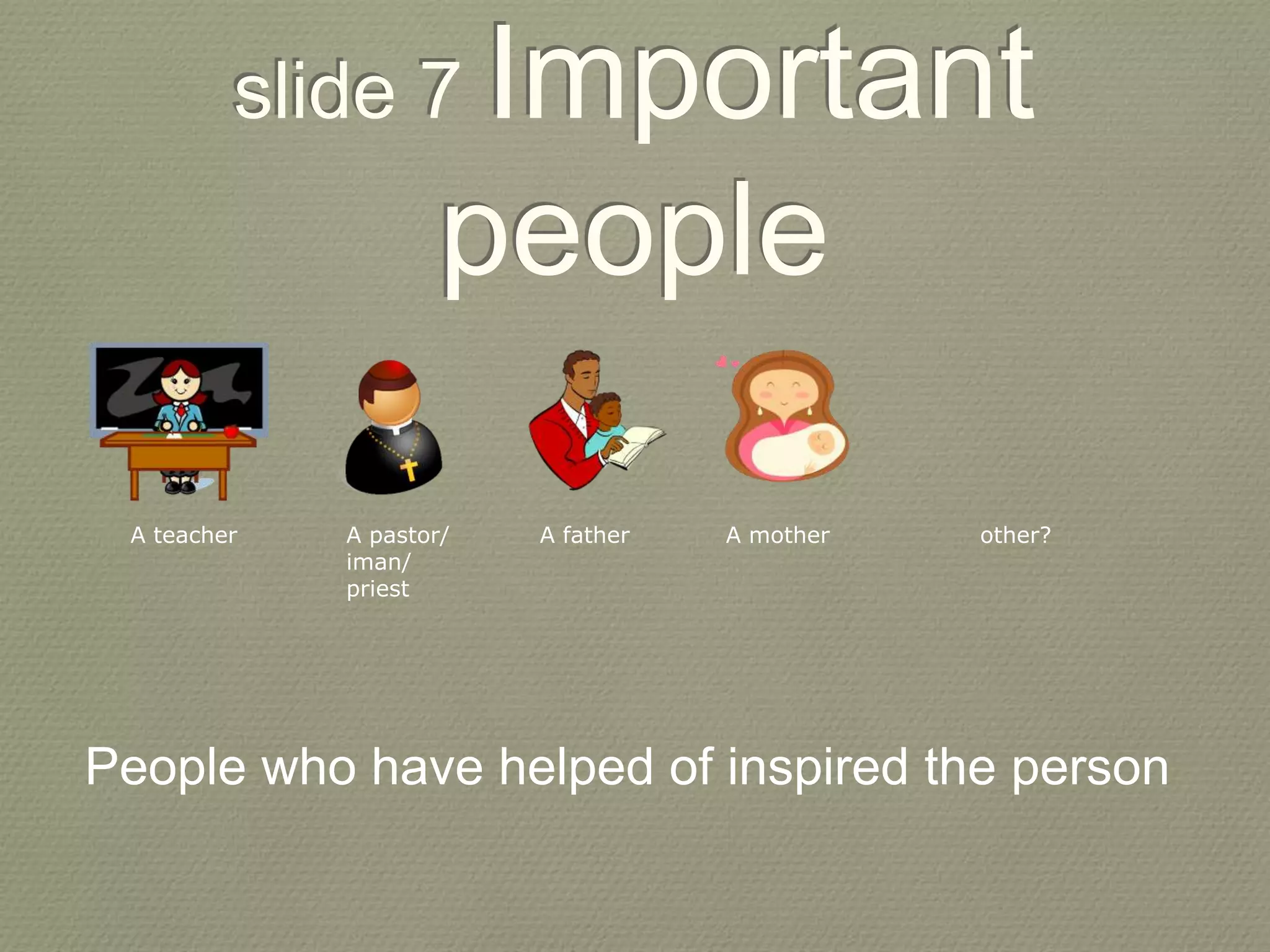 slide 7 Important people

A teacher

A pastor/ iman/ priest

A father

A mother

other?

People who have helped of inspired the person